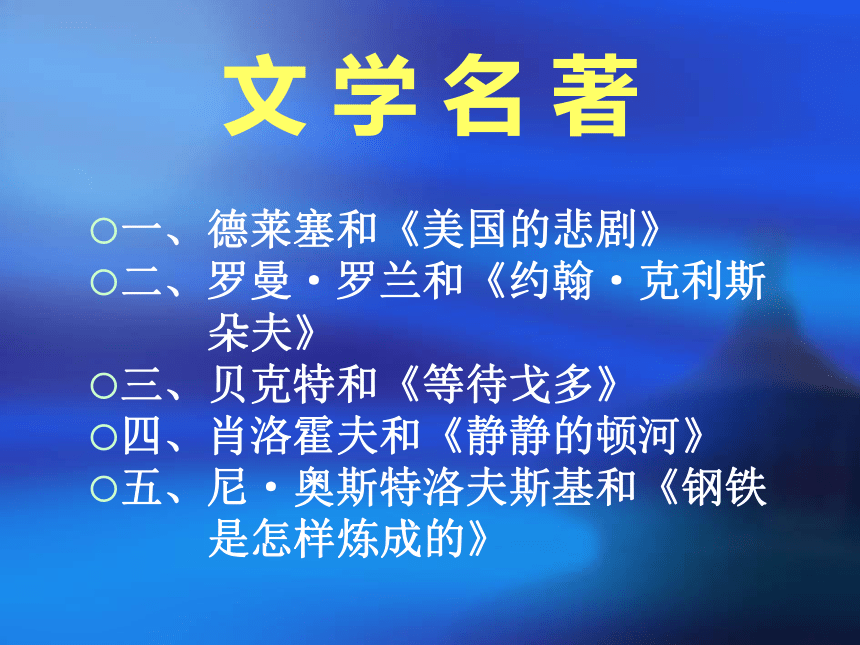 文学名著

○一、德莱塞和《美国的悲剧》
○二、罗曼·罗兰和《约翰·克利斯朵夫》
○三、贝克特和《等待戈多》
○四、肖洛霍夫和《静静的顿河》
○五、尼·奥斯特洛夫斯基和《钢铁是怎样炼成的》